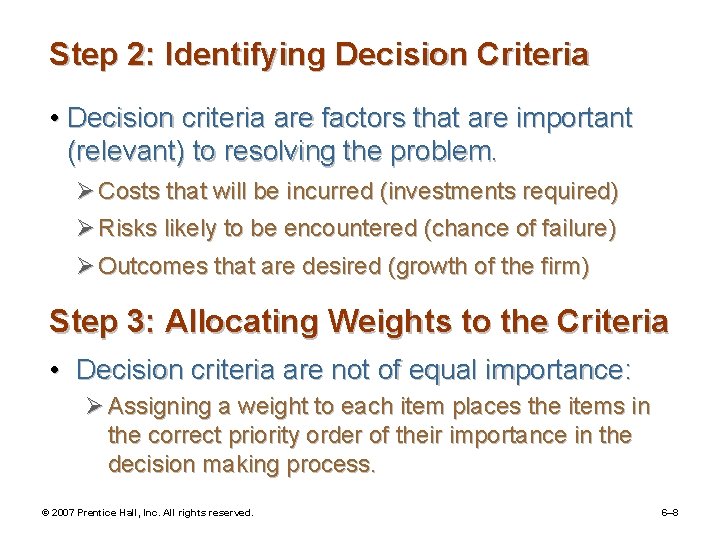 Step 2: Identifying Decision Criteria

• Decision criteria are factors that are important (relevant) to resolving the problem.

➢ Costs that will be incurred (investments required)

➢ Risks likely to be encountered (chance of failure)

➢ Outcomes that are desired (growth of the firm)

Step 3: Allocating Weights to the Criteria

• Decision criteria are not of equal importance:

➢ Assigning a weight to each item places the items in the correct priority order of their importance in the decision making process.

© 2007 Prentice Hall, Inc. All rights reserved.

6–8